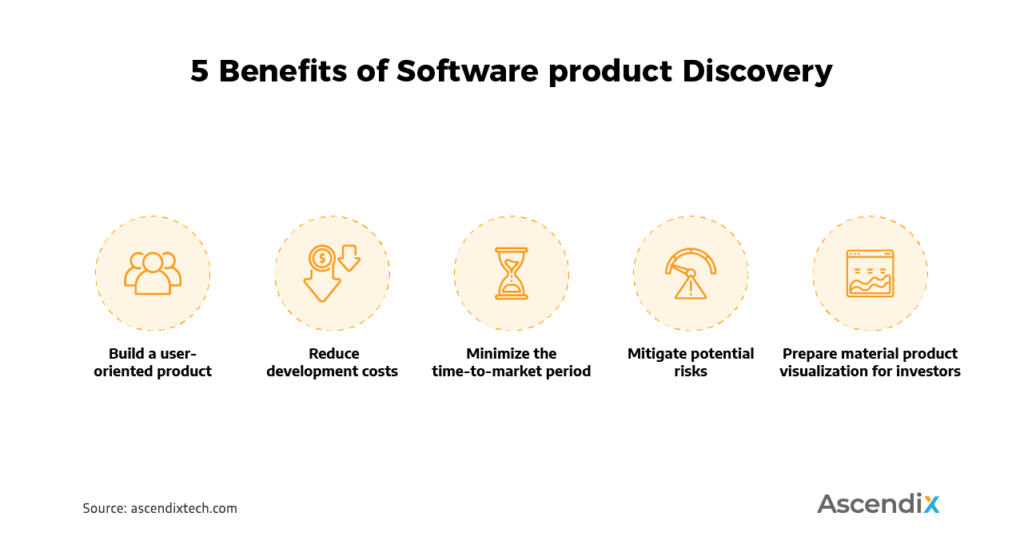 5 Benefits of Software product Discovery

Build a user-oriented product

Reduce development costs

Minimize the time-to-market period

Mitigate potential risks

Prepare material product visualization for investors

Source: ascendixtech.com

Ascendix